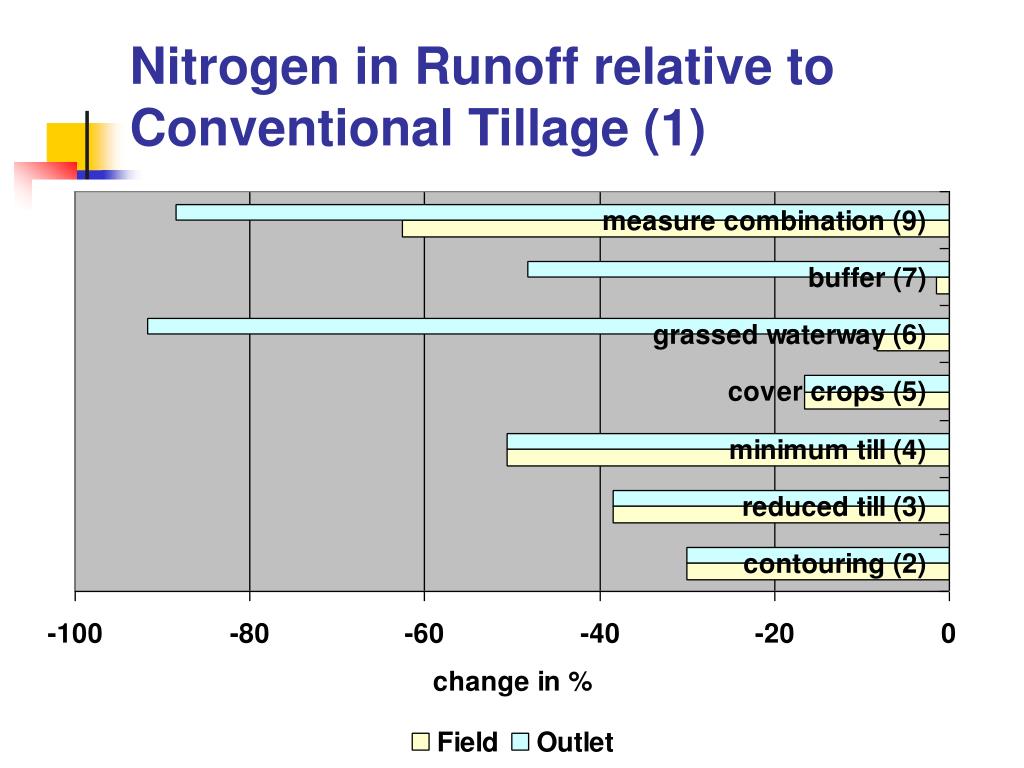 Nitrogen in Runoff relative to Conventional Tillage (1)

measure combination (9)
buffer (7)
grassed waterway (6)
cover crops (5)
minimum till (4)
reduced till (3)
contouring (2)

-100 -80 -60 -40 -20 0

change in %

Field Outlet